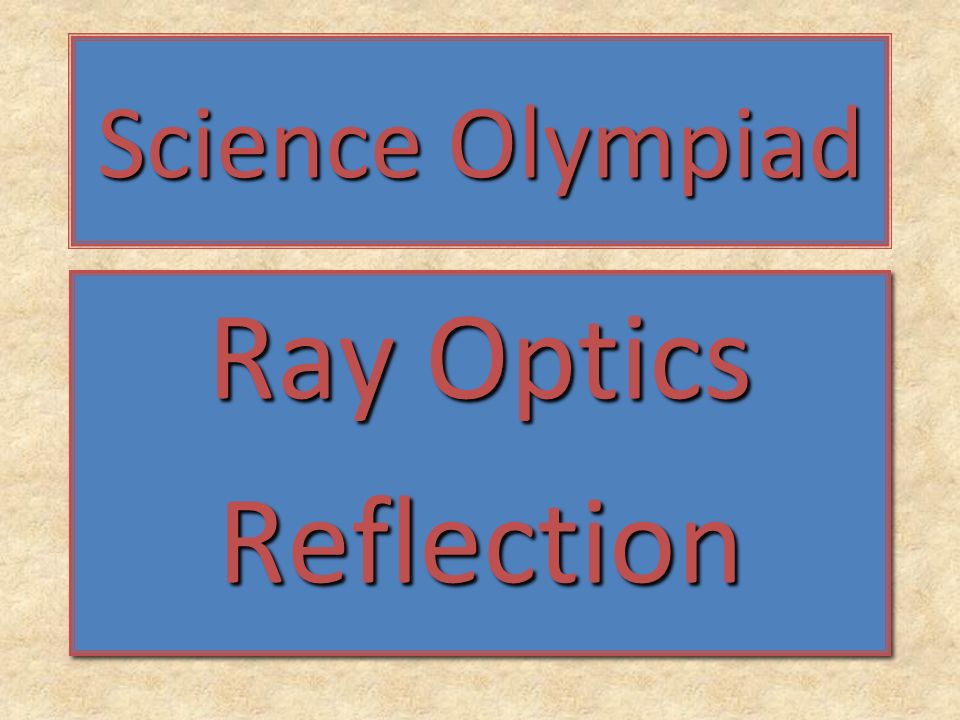 Science Olympiad

Ray Optics
Reflection